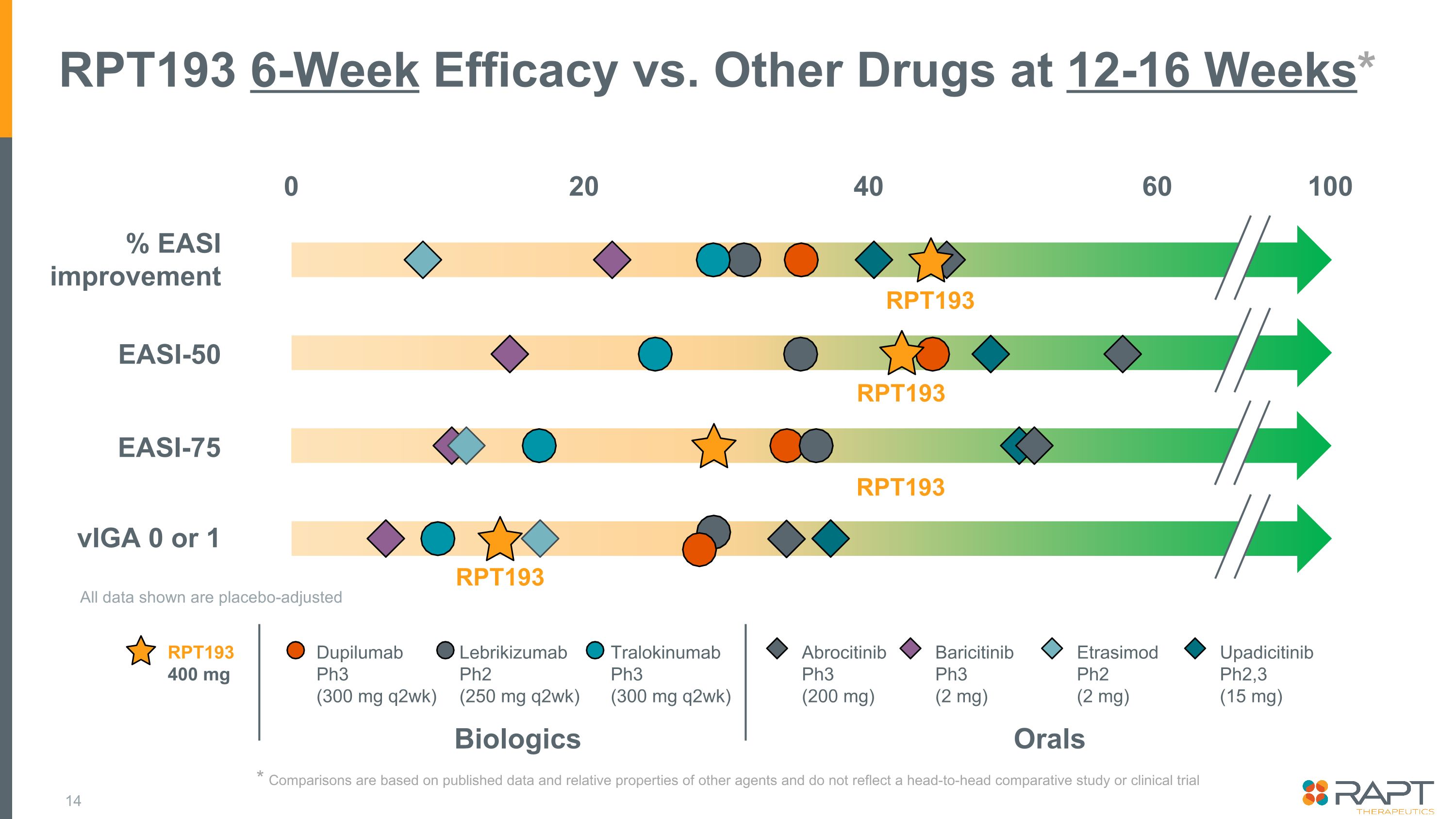 RPT193 6-Week Efficacy vs. Other Drugs at 12-16 Weeks*

0 20 40 60 100

% EASI improvement

RPT193

EASI-50

RPT193

EASI-75

RPT193

vIGA 0 or 1

RPT193

All data shown are placebo-adjusted

RPT193 400 mg

Dupilumab Ph3 (300 mg q2wk)

Lebrikizumab Ph2 (250 mg q2wk)

Tralokinumab Ph3 (300 mg q2wk)

Abrocitinib Ph3 (200 mg)

Baricitinib Ph3 (2 mg)

Etrasimod Ph2 (2 mg)

Upadicitinib Ph2,3 (15 mg)

Biologics

Orals

* Comparisons are based on published data and relative properties of other agents and do not reflect a head-to-head comparative study or clinical trial

14

RAPT THERAPEUTICS